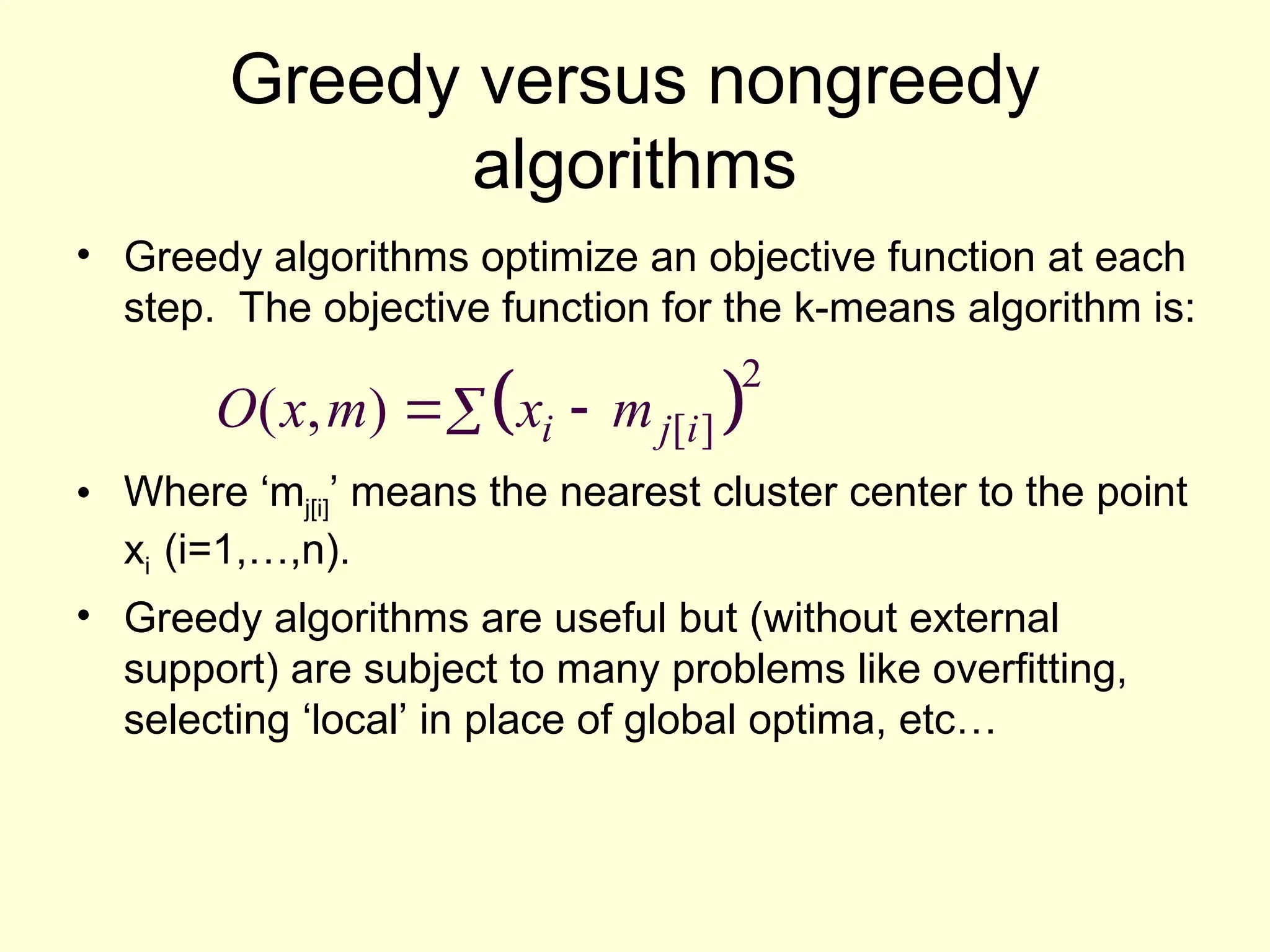 Greedy versus nongreedy algorithms

• Greedy algorithms optimize an objective function at each step. The objective function for the k-means algorithm is:

$O(x,m) = \sum (x_i - m_{j[i]})^2$

• Where ‘$m_{j[i]}$’ means the nearest cluster center to the point $x_i$ (i=1,…,n).

• Greedy algorithms are useful but (without external support) are subject to many problems like overfitting, selecting ‘local’ in place of global optima, etc…